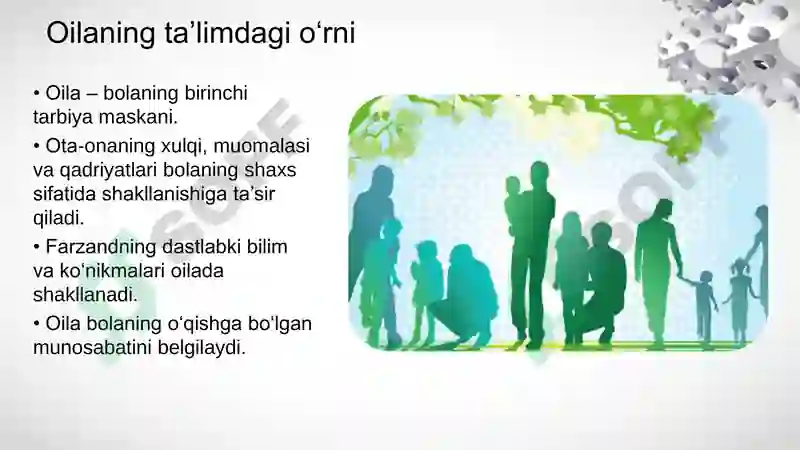 Oilaning ta’limdagi o‘rni

• Oila – bolaning birinchi tarbiya maskani.

• Ota-onaning xulqi, muomalasi va qadriyatlari bolaning shaxs sifatida shakllanishiga ta’sir qiladi.

• Farzandning dastlabki bilim va ko‘nikmalari oilada shakllanadi.

• Oila bolaning o‘qishga bo‘lgan munosabatini belgilaydi.

SOFT

SOFT